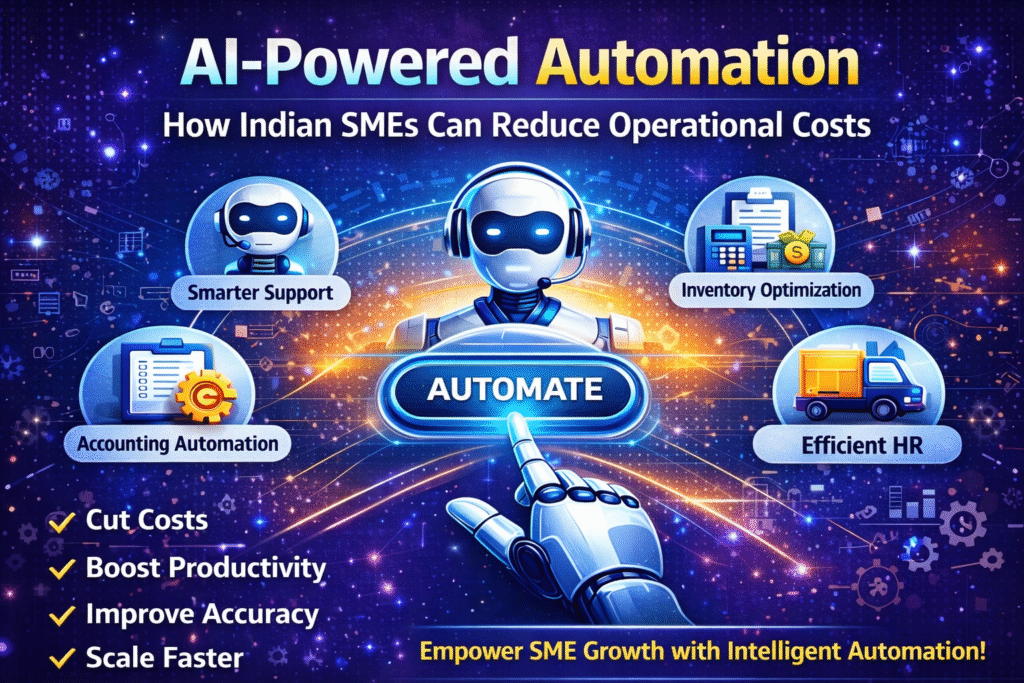 AI-Powered Automation

How Indian SMEs Can Reduce Operational Costs

Smarter Support

Inventory Optimization

AUTOMATE

Accounting Automation

Efficient HR

✓ Cut Costs
✓ Boost Productivity
✓ Improve Accuracy
✓ Scale Faster

Empower SME Growth with Intelligent Automation!